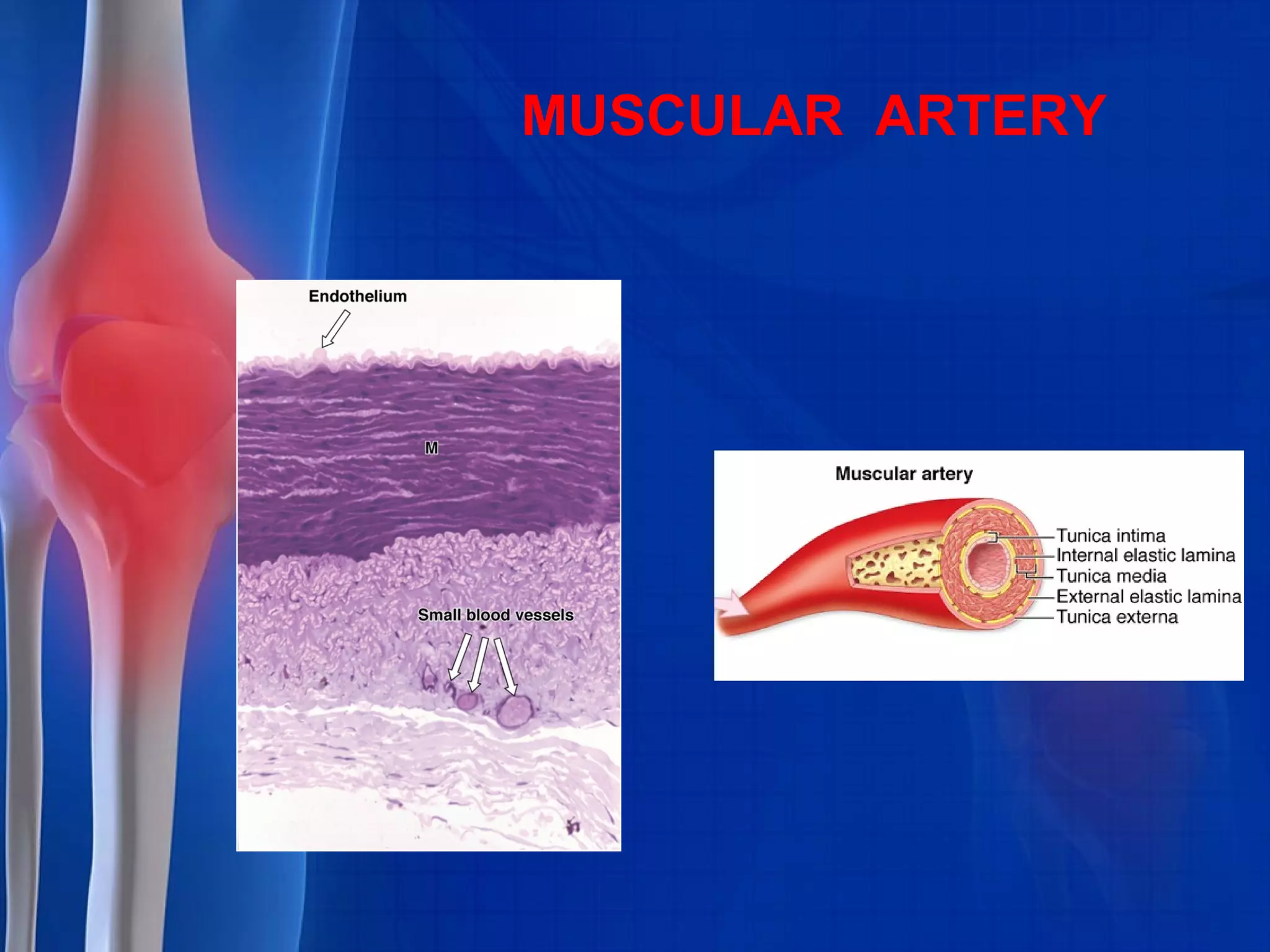 MUSCULAR ARTERY

Endothelium

M

Small blood vessels

Muscular artery

Tunica intima
Internal elastic lamina
Tunica media
External elastic lamina
Tunica externa